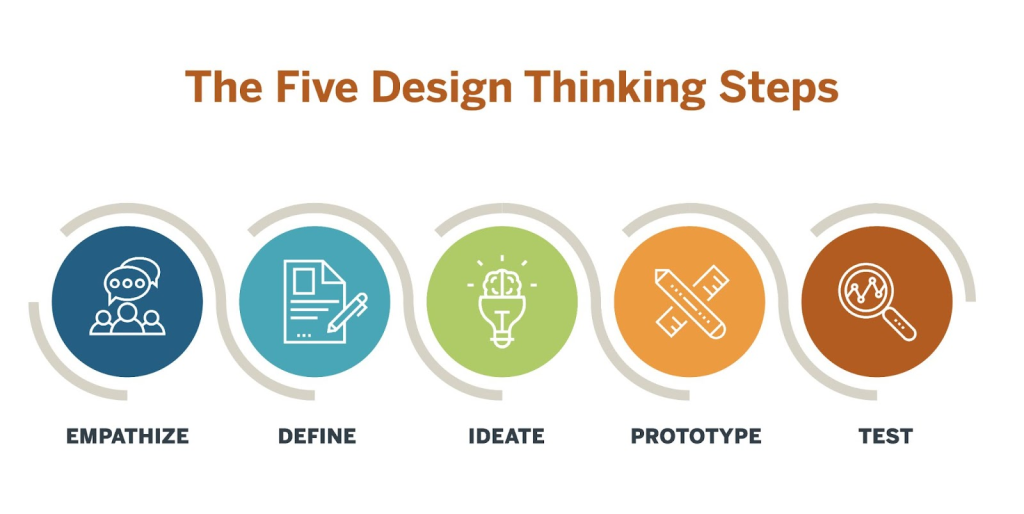 The Five Design Thinking Steps

EMPATHIZE

DEFINE

IDEATE

PROTOTYPE

TEST